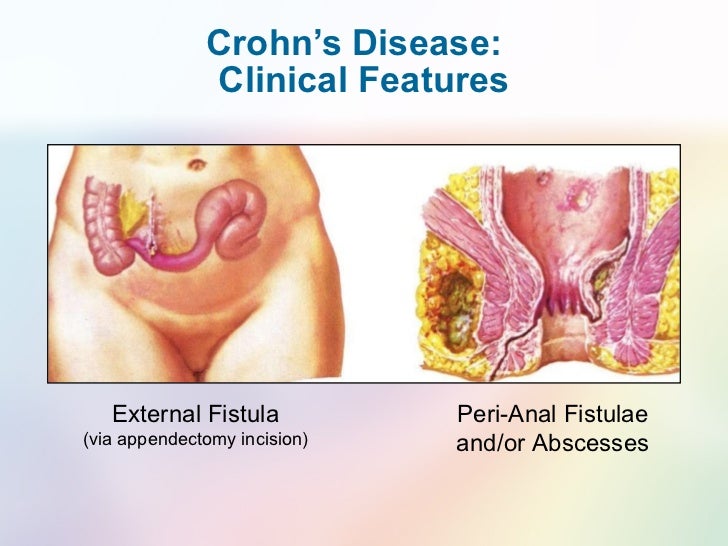 Crohn's Disease:
Clinical Features

External Fistula
(via appendectomy incision)

Peri-Anal Fistulae
and/or Abscesses